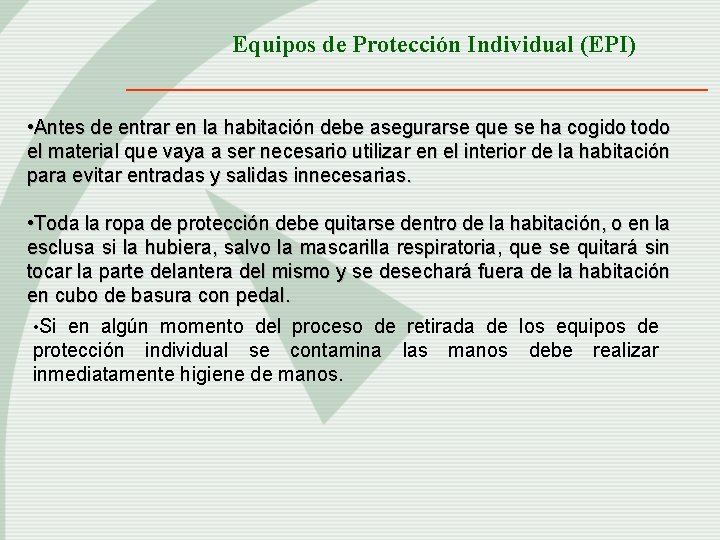 Equipos de Protección Individual (EPI)

•Antes de entrar en la habitación debe asegurarse que se ha cogido todo el material que vaya a ser necesario utilizar en el interior de la habitación para evitar entradas y salidas innecesarias.

•Toda la ropa de protección debe quitarse dentro de la habitación, o en la esclusa si la hubiera, salvo la mascarilla respiratoria, que se quitará sin tocar la parte delantera del mismo y se desechará fuera de la habitación en cubo de basura con pedal.

•Si en algún momento del proceso de retirada de los equipos de protección individual se contamina las manos debe realizar inmediatamente higiene de manos.